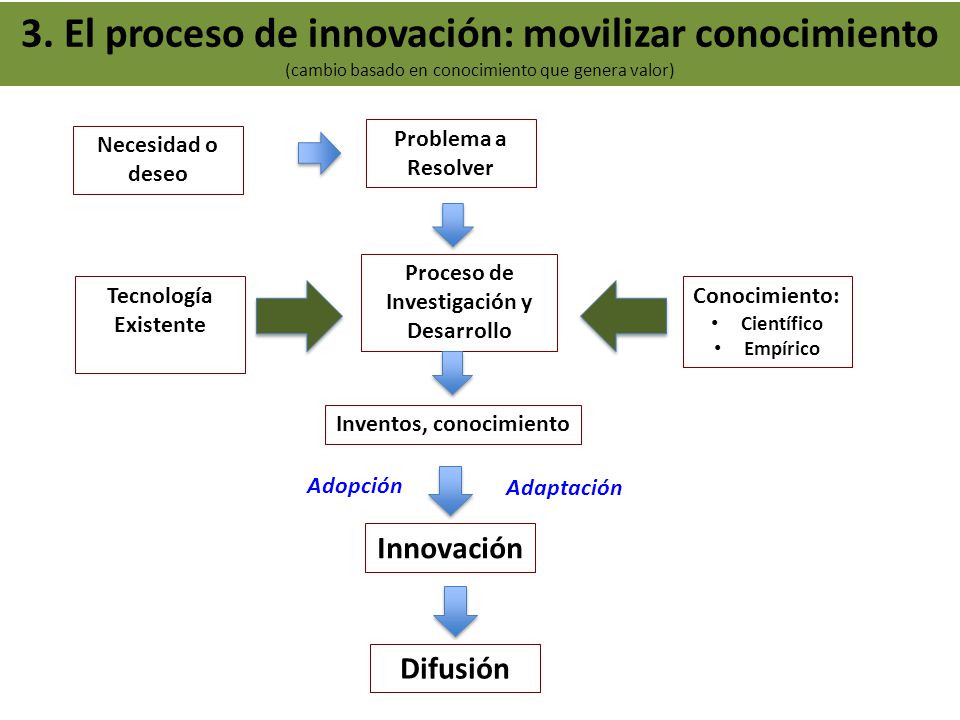 3. El proceso de innovación: movilizar conocimiento
(cambio basado en conocimiento que genera valor)

Necesidad o deseo

Problema a Resolver

Tecnología Existente

Proceso de Investigación y Desarrollo

Conocimiento:
• Científico
• Empírico

Inventos, conocimiento

Adopción

Adaptación

Innovación

Difusión